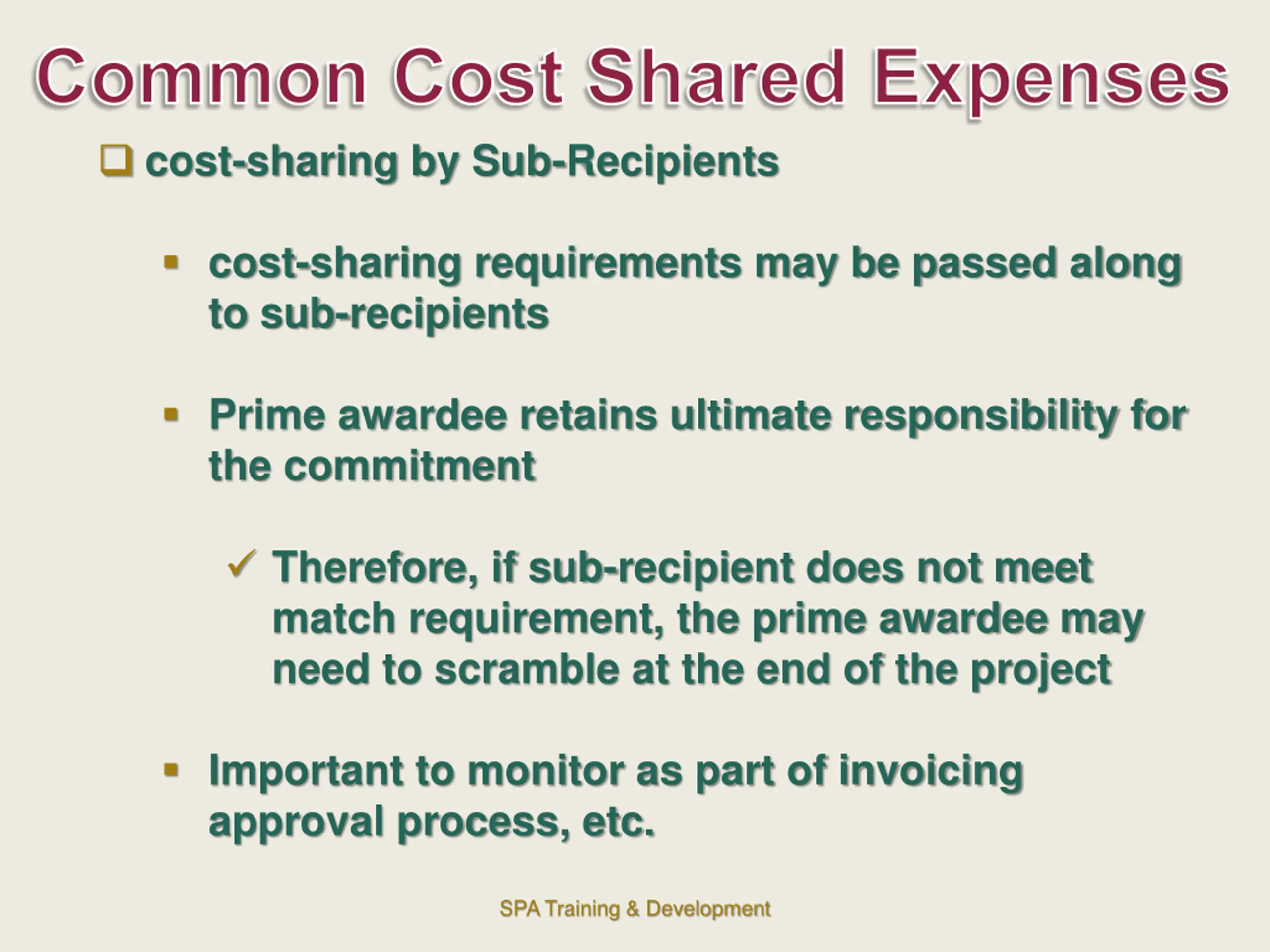 Common Cost Shared Expenses

❑ cost-sharing by Sub-Recipients

▪ cost-sharing requirements may be passed along to sub-recipients

▪ Prime awardee retains ultimate responsibility for the commitment

✓ Therefore, if sub-recipient does not meet match requirement, the prime awardee may need to scramble at the end of the project

▪ Important to monitor as part of invoicing approval process, etc.

SPA Training & Development